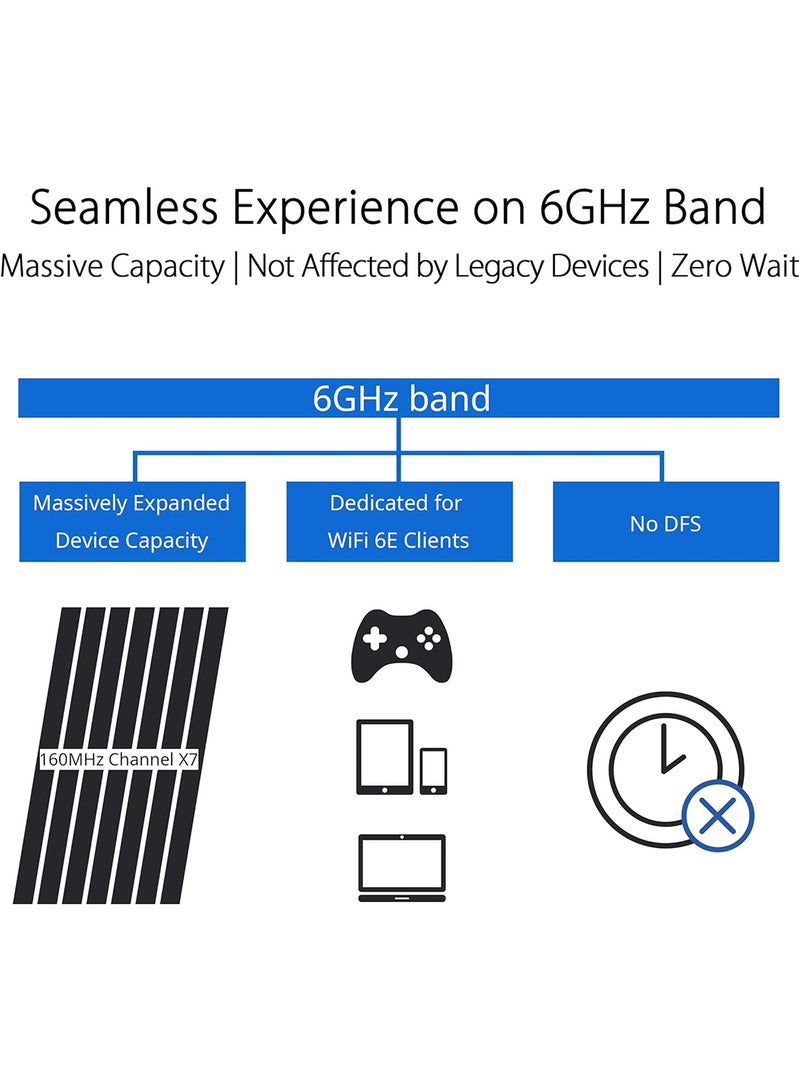 Seamless Experience on 6GHz Band

Massive Capacity | Not Affected by Legacy Devices | Zero Wait

6GHz band

Massively Expanded Device Capacity

Dedicated for WiFi 6E Clients

No DFS

160MHz Channel X7